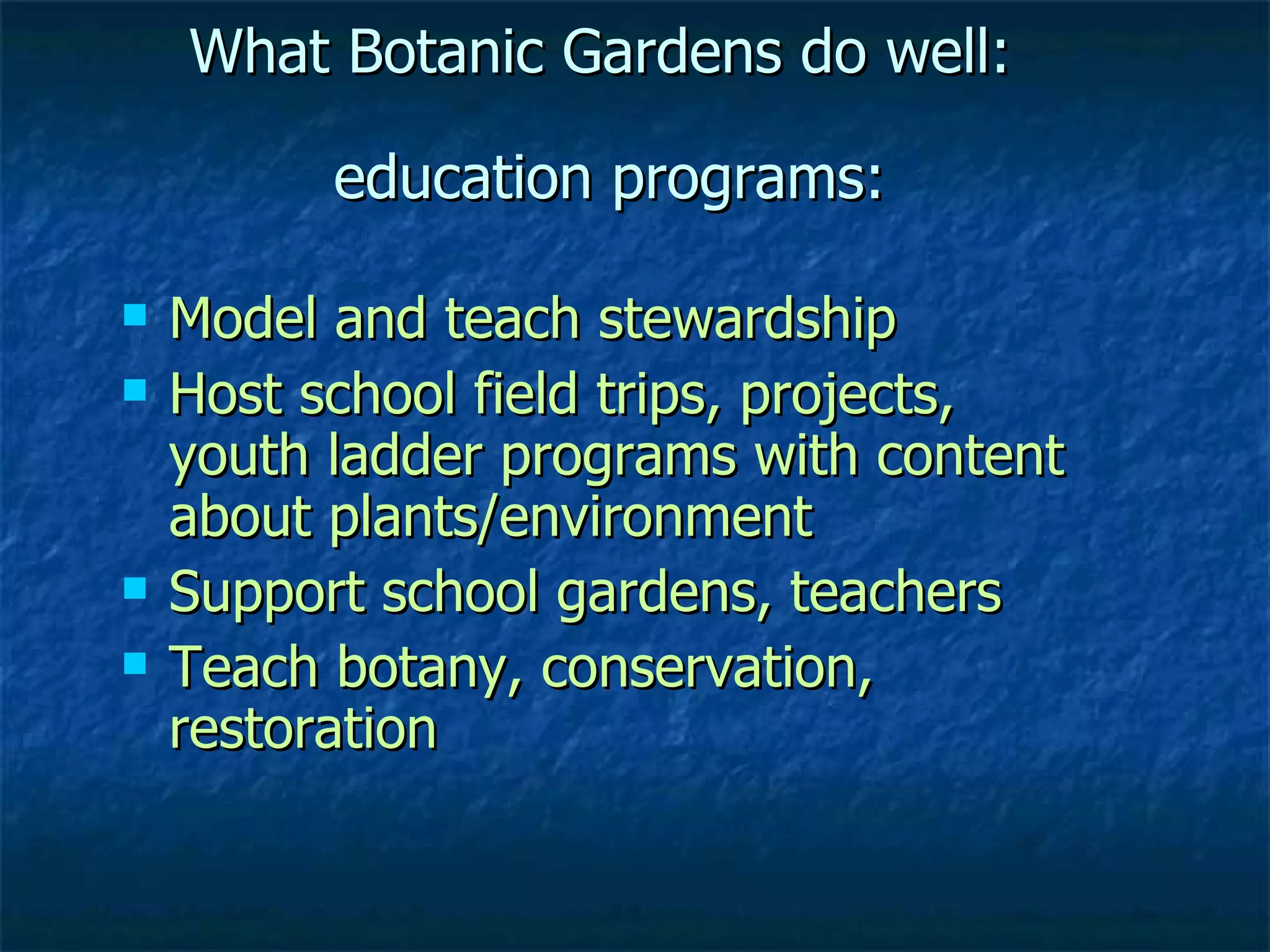 What Botanic Gardens do well:

education programs:

- Model and teach stewardship
- Host school field trips, projects, youth ladder programs with content about plants/environment
- Support school gardens, teachers
- Teach botany, conservation, restoration